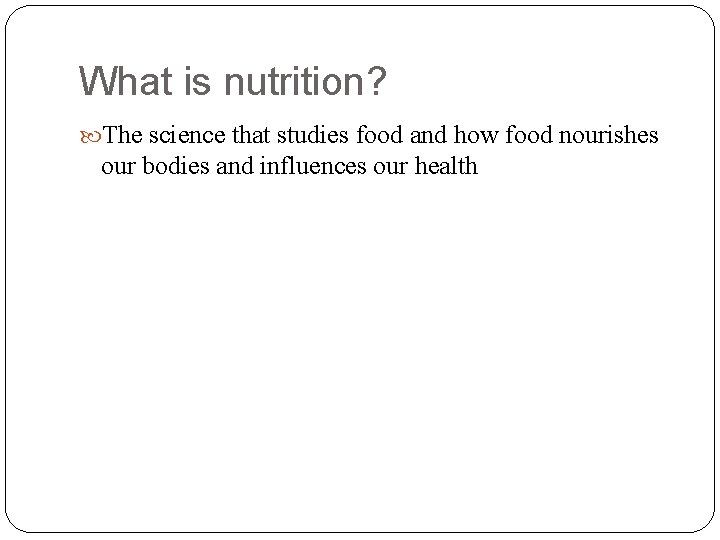 What is nutrition?

The science that studies food and how food nourishes our bodies and influences our health